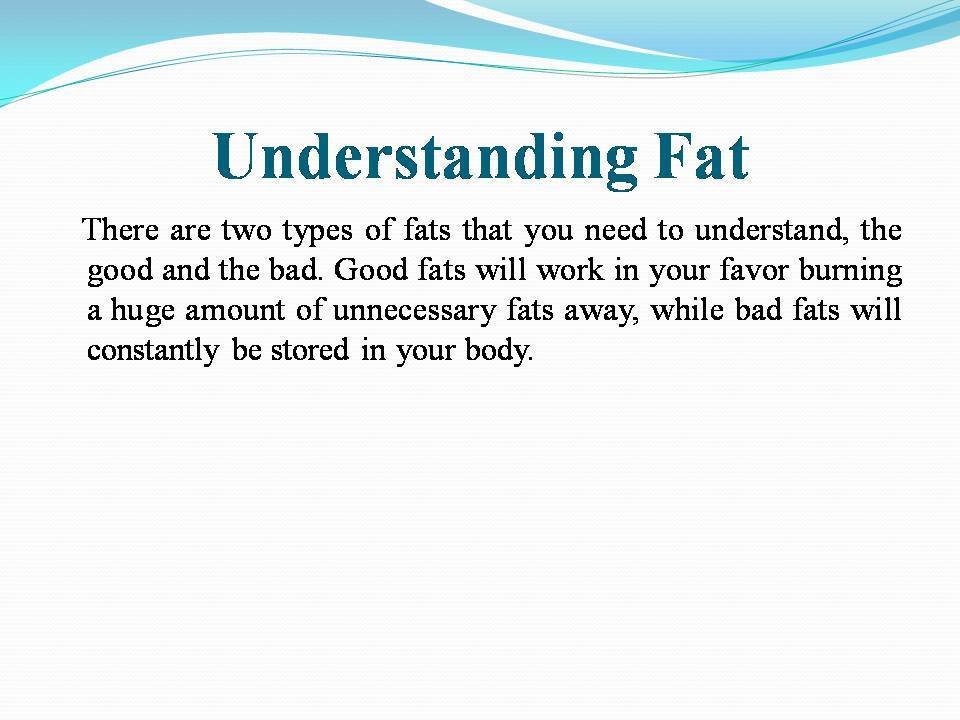 Understanding Fat

There are two types of fats that you need to understand, the good and the bad. Good fats will work in your favor burning a huge amount of unnecessary fats away, while bad fats will constantly be stored in your body.